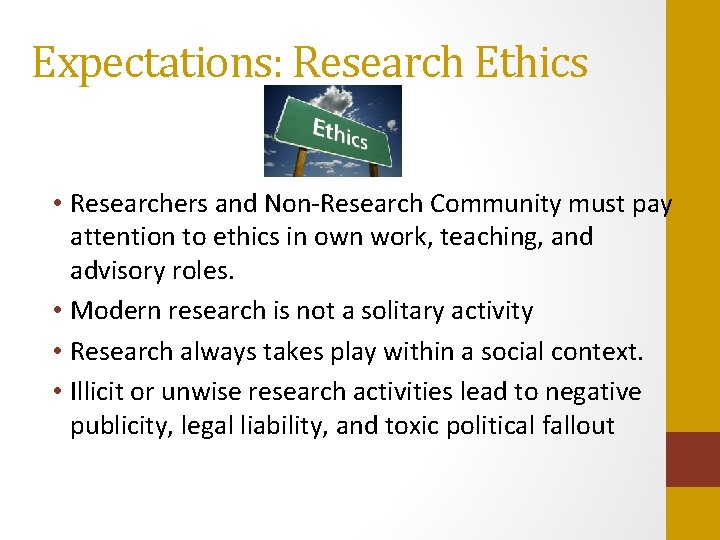 Expectations: Research Ethics

Ethics

• Researchers and Non-Research Community must pay attention to ethics in own work, teaching, and advisory roles.
• Modern research is not a solitary activity
• Research always takes play within a social context.
• Illicit or unwise research activities lead to negative publicity, legal liability, and toxic political fallout